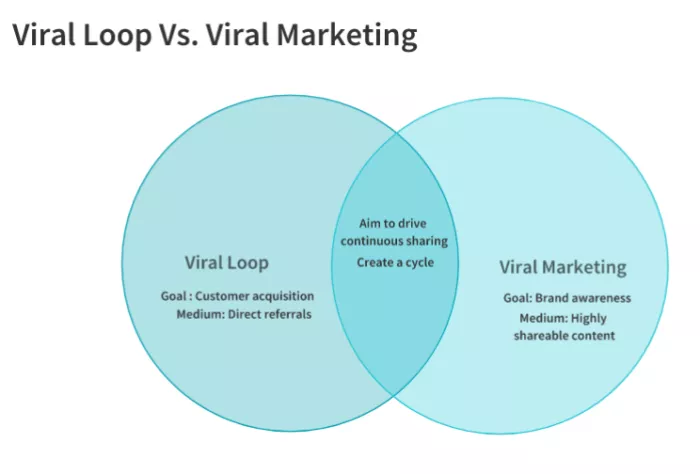 Viral Loop Vs. Viral Marketing

Viral Loop

Goal : Customer acquisition
Medium: Direct referrals

Aim to drive continuous sharing
Create a cycle

Viral Marketing

Goal: Brand awareness
Medium: Highly shareable content